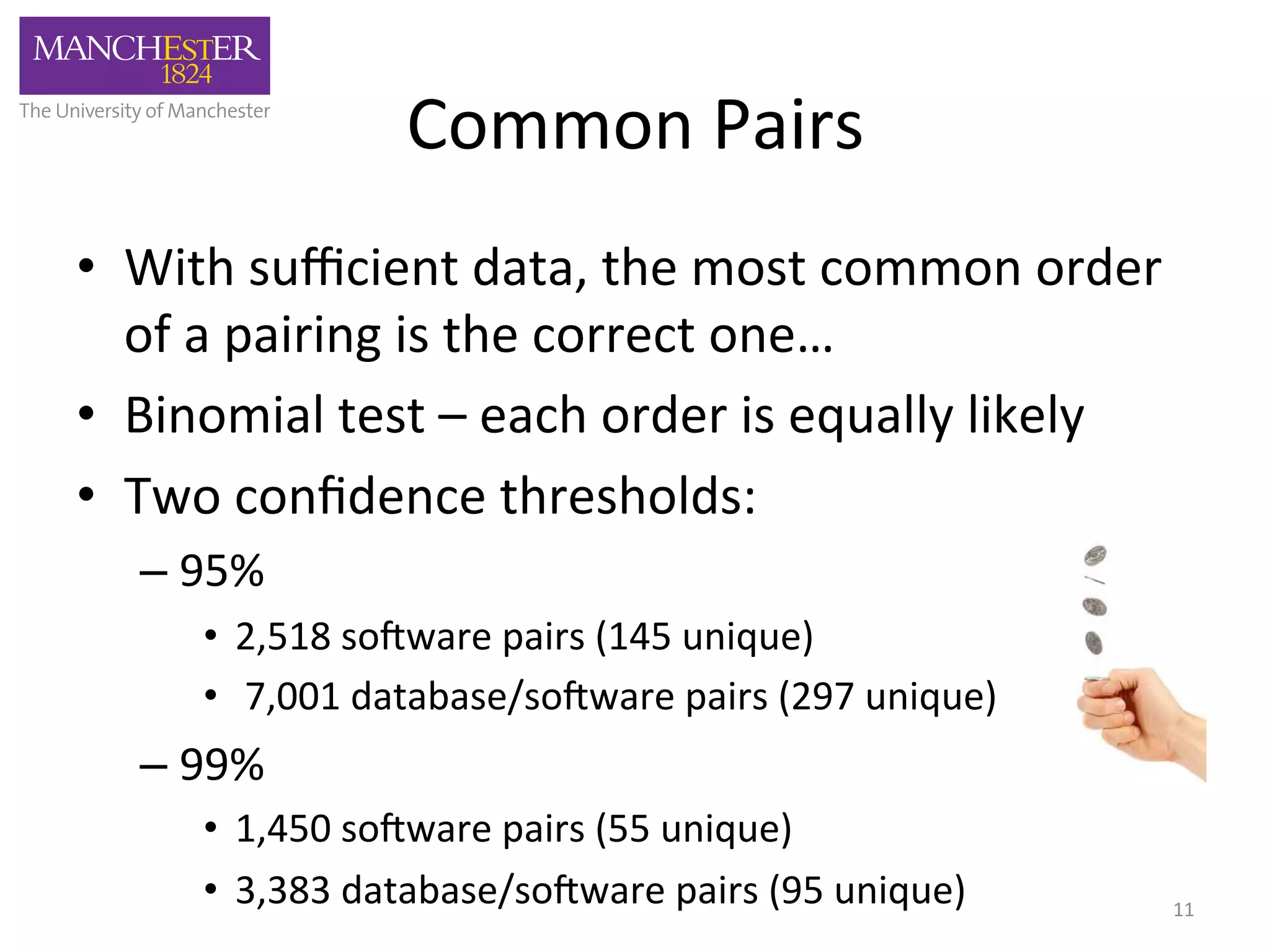 MANCHESTER
1824
The University of Manchester

Common Pairs

• With sufficient data, the most common order of a pairing is the correct one…
• Binomial test – each order is equally likely
• Two confidence thresholds:
– 95%
• 2,518 software pairs (145 unique)
• 7,001 database/software pairs (297 unique)
– 99%
• 1,450 software pairs (55 unique)
• 3,383 database/software pairs (95 unique)

11